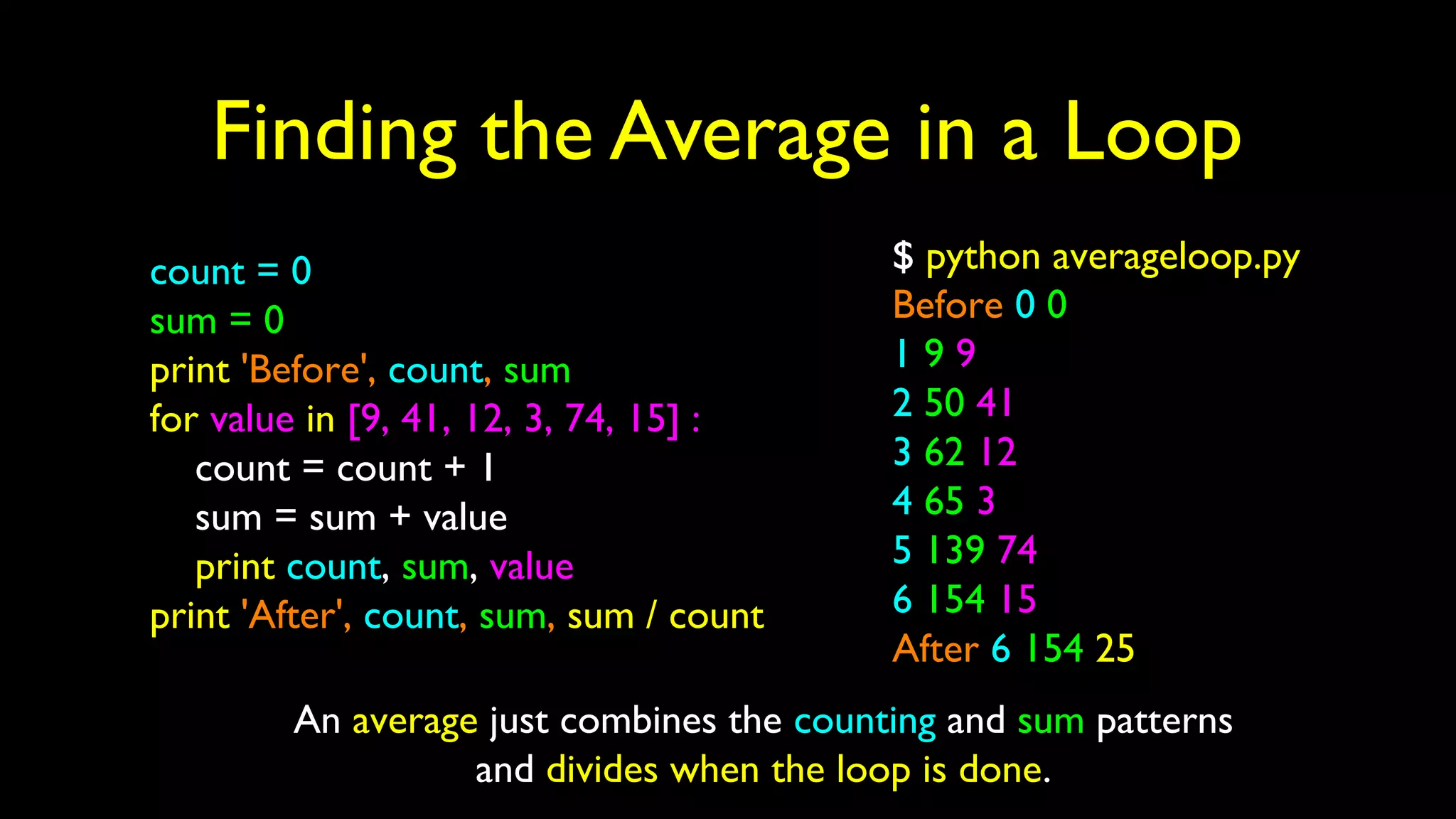 Finding the Average in a Loop

count = 0
sum = 0
print 'Before', count, sum
for value in [9, 41, 12, 3, 74, 15] :
    count = count + 1
    sum = sum + value
    print count, sum, value
print 'After', count, sum, sum / count

$ python averageloop.py
Before 0 0
1 9 9
2 50 41
3 62 12
4 65 3
5 139 74
6 154 15
After 6 154 25

An average just combines the counting and sum patterns and divides when the loop is done.